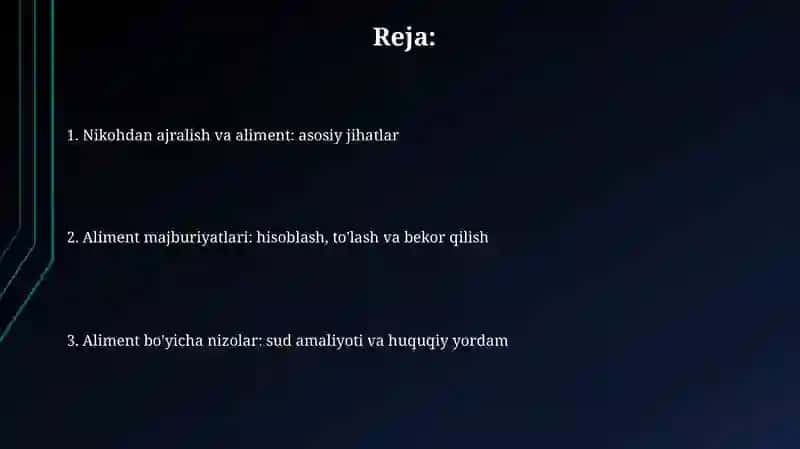 Reja:

1. Nikohdan ajralish va aliment: asosiy jihatlar

2. Aliment majburiyatlari: hisoblash, to'lash va bekor qilish

3. Aliment bo'yicha nizolar: sud amaliyoti va huquqiy yordam